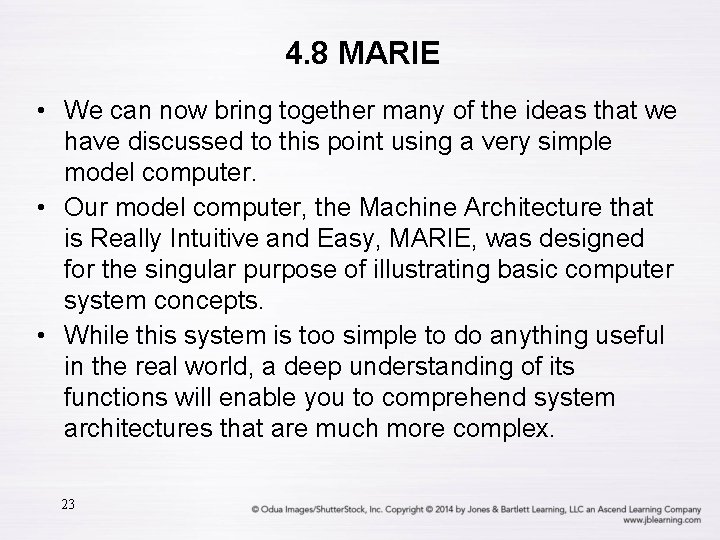 4.8 MARIE

• We can now bring together many of the ideas that we have discussed to this point using a very simple model computer.

• Our model computer, the Machine Architecture that is Really Intuitive and Easy, MARIE, was designed for the singular purpose of illustrating basic computer system concepts.

• While this system is too simple to do anything useful in the real world, a deep understanding of its functions will enable you to comprehend system architectures that are much more complex.

23

© Odua Images/ShutterStock, Inc. Copyright © 2014 by Jones & Bartlett Learning, LLC an Ascend Learning Company
www.jblearning.com